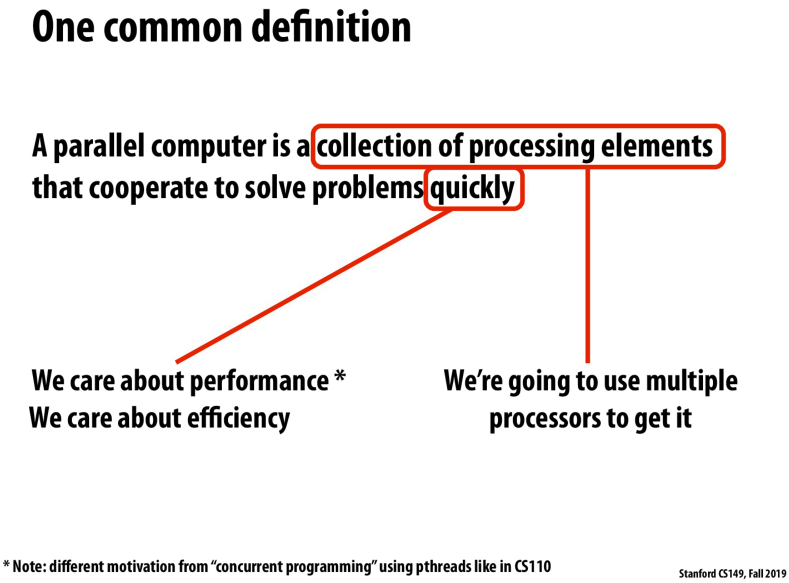 One common definition

A parallel computer is a collection of processing elements that cooperate to solve problems quickly

We care about performance *
We care about efficiency

We're going to use multiple processors to get it

* Note: different motivation from "concurrent programming" using pthreads like in CS110

Stanford CS149, Fall 2019